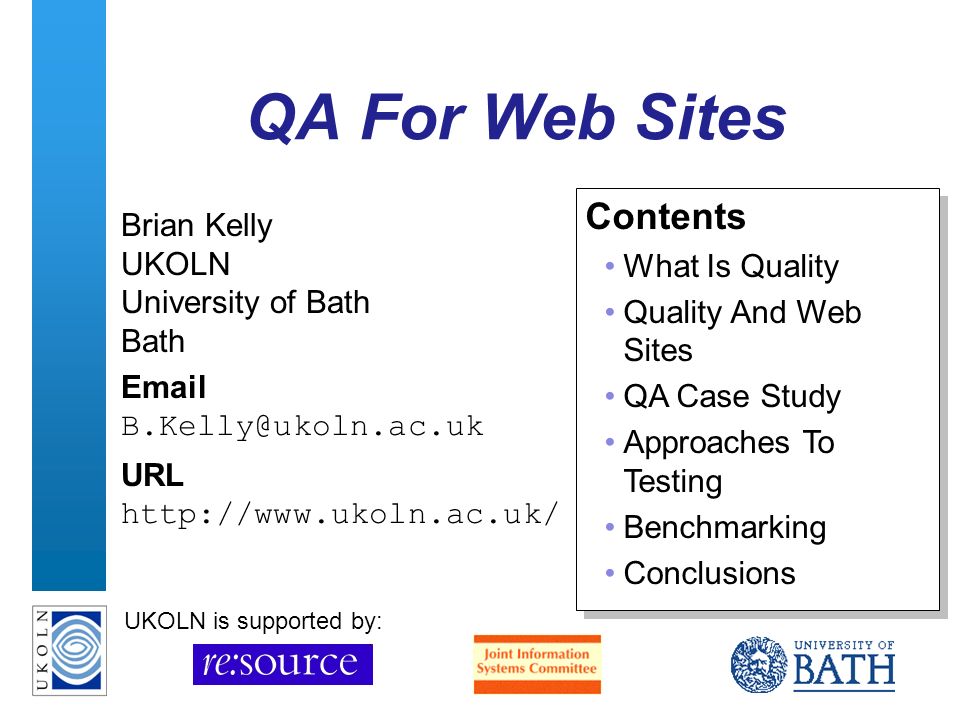 QA For Web Sites

Brian Kelly
UKOLN
University of Bath
Bath

Email
B.Kelly@ukoln.ac.uk

URL
http://www.ukoln.ac.uk/

Contents
• What Is Quality
• Quality And Web Sites
• QA Case Study
• Approaches To Testing
• Benchmarking
• Conclusions

UKOLN

UKOLN is supported by:

re:source

Joint Information Systems Committee

UNIVERSITY OF BATH